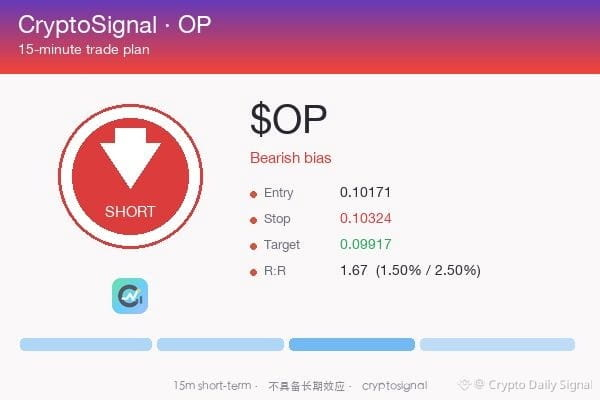 CryptoSignal · OP
15-minute trade plan

SHORT

$OP

Bearish bias

Entry 0.10171
Stop 0.10324
Target 0.09917
R:R 1.67 (1.50% / 2.50%)

15m short-term · 不具备长期效应 · cryptosignal

@ Crypto Daily Signal